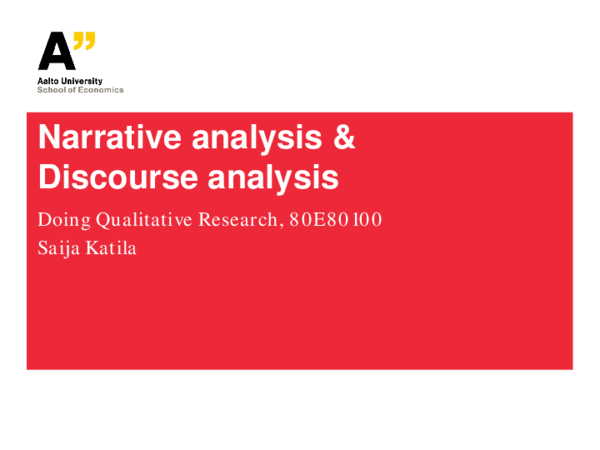 A"

Aalto University
School of Economics

Narrative analysis & Discourse analysis

Doing Qualitative Research, 80E80100
Saija Katila